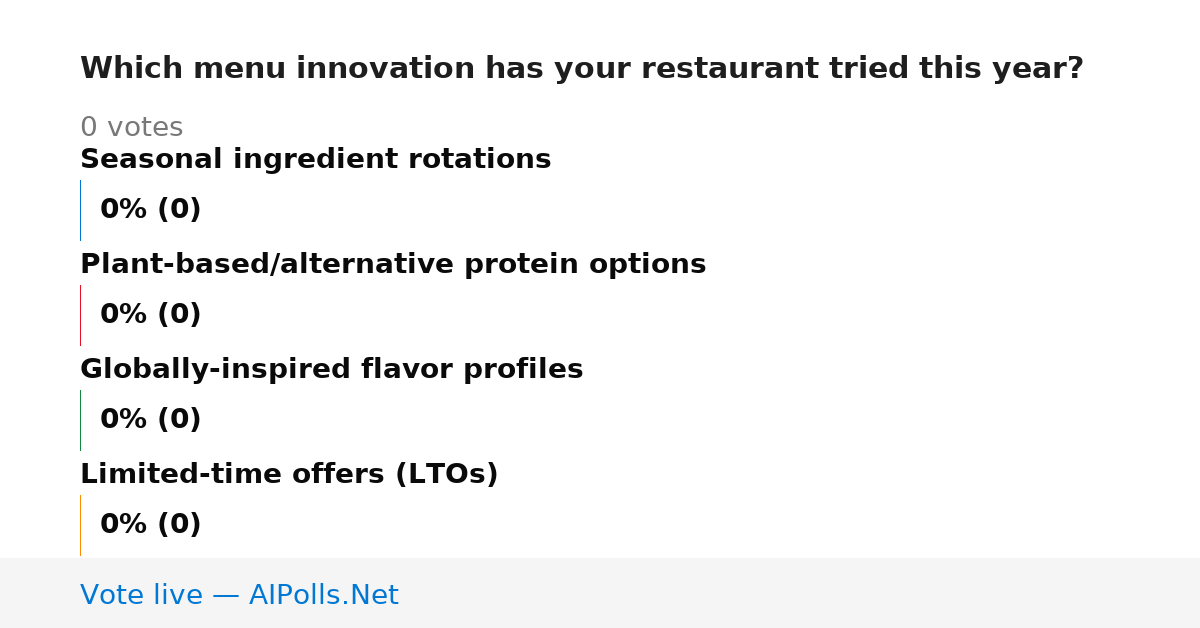 Which menu innovation has your restaurant tried this year?

0 votes

Seasonal ingredient rotations

0% (0)

Plant-based/alternative protein options

0% (0)

Globally-inspired flavor profiles

0% (0)

Limited-time offers (LTOs)

0% (0)

Vote live — AIPolls.Net